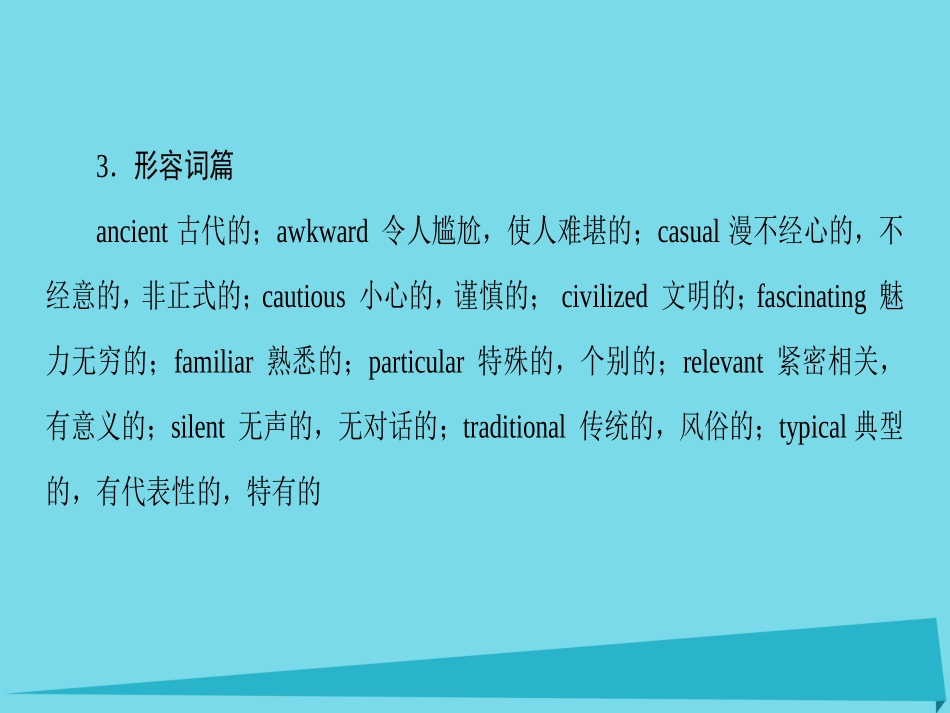 3．形容词篇

ancient 古代的；awkward 令人尴尬，使人难堪的；casual 漫不经心的，不经意的，非正式的；cautious 小心的，谨慎的； civilized 文明的；fascinating 魅力无穷的；familiar 熟悉的；particular 特殊的，个别的；relevant 紧密相关，有意义的；silent 无声的，无对话的；traditional 传统的，风俗的；typical 典型的，有代表性的，特有的